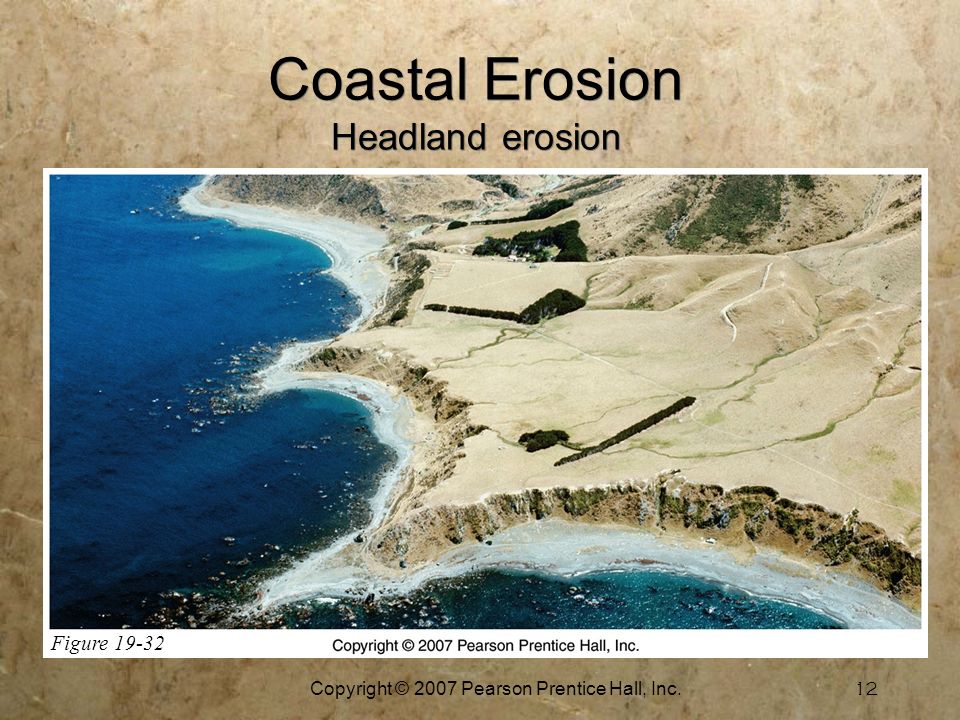 Coastal Erosion
Headland erosion

Figure 19-32
Copyright © 2007 Pearson Prentice Hall, Inc.

Copyright © 2007 Pearson Prentice Hall, Inc.
12